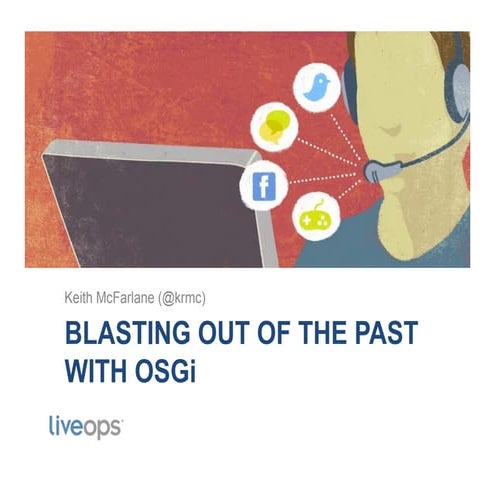 f

Keith McFarlane (@krmc)

BLASTING OUT OF THE PAST WITH OSGi

liveops